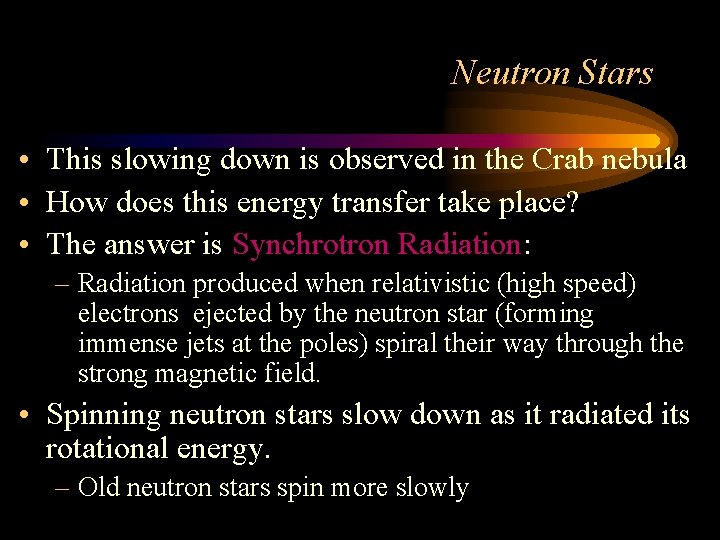 Neutron Stars

• This slowing down is observed in the Crab nebula
• How does this energy transfer take place?
• The answer is Synchrotron Radiation:
– Radiation produced when relativistic (high speed) electrons ejected by the neutron star (forming immense jets at the poles) spiral their way through the strong magnetic field.
• Spinning neutron stars slow down as it radiated its rotational energy.
– Old neutron stars spin more slowly